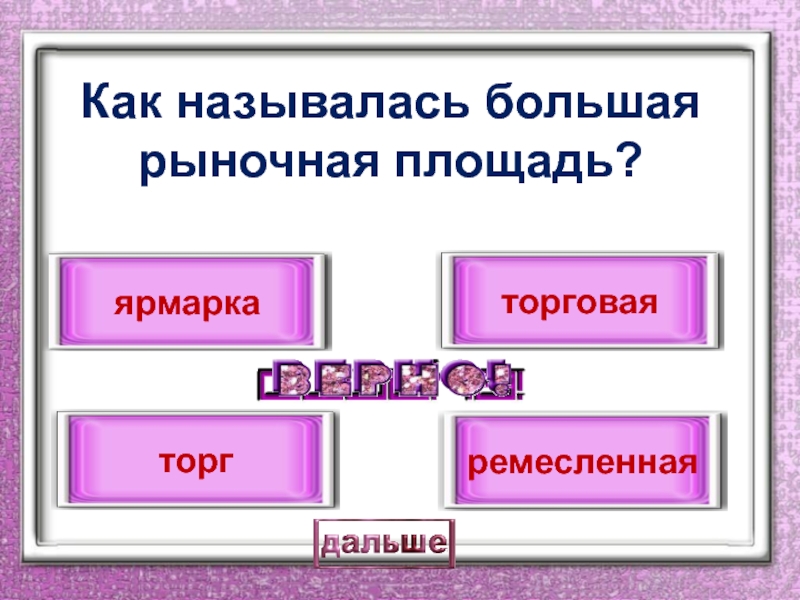 Как называлась большая рыночная площадь?

ярмарка

торговая

ВЕРНО!

торг

ремесленная

дальше